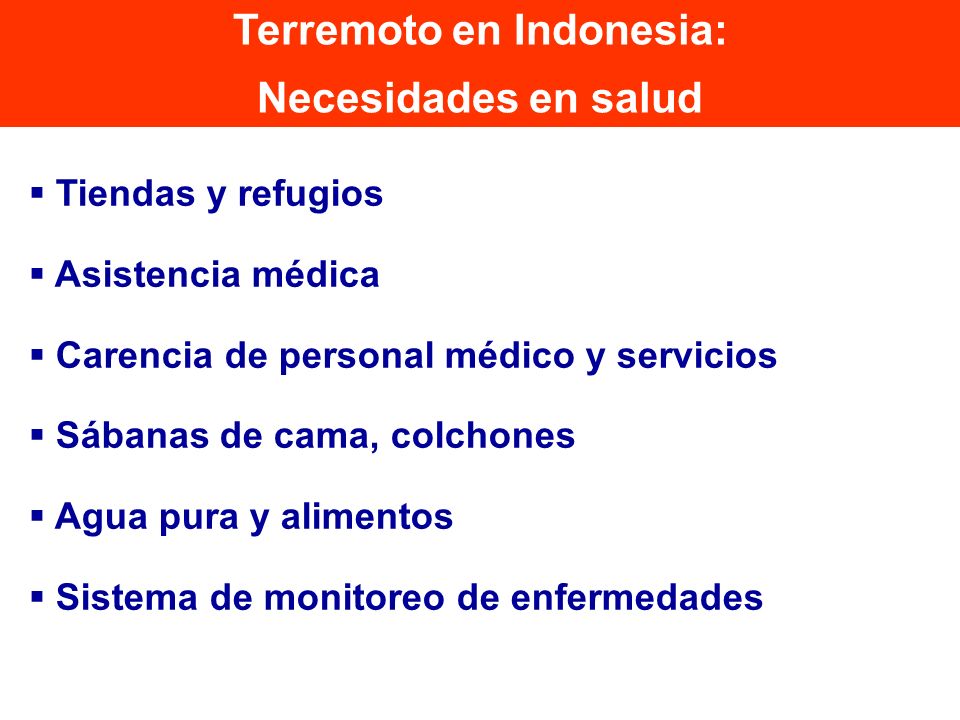 Terremoto en Indonesia:
Necesidades en salud

▪ Tiendas y refugios

▪ Asistencia médica

▪ Carencia de personal médico y servicios

▪ Sábanas de cama, colchones

▪ Agua pura y alimentos

▪ Sistema de monitoreo de enfermedades